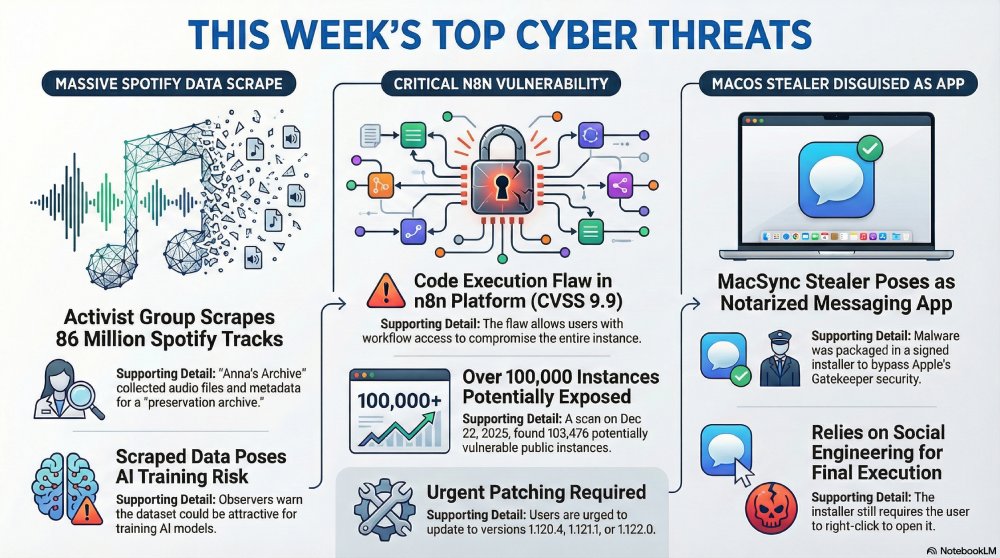 THIS WEEK'S TOP CYBER THREATS

MASSIVE SPOTIFY DATA SCRAPE

Activist Group Scrapes 86 Million Spotify Tracks

Supporting Detail: "Anna's Archive" collected audio files and metadata for a "preservation archive."

Scraped Data Poses AI Training Risk

Supporting Detail: Observers warn the dataset could be attractive for training AI models.

CRITICAL N8N VULNERABILITY

Code Execution Flaw in n8n Platform (CVSS 9.9)

Supporting Detail: The flaw allows users with workflow access to compromise the entire instance.

100,000+

Over 100,000 Instances Potentially Exposed

Supporting Detail: A scan on Dec 22, 2025, found 103,476 potentially vulnerable public instances.

Urgent Patching Required

Supporting Detail: Users are urged to update to versions 1.120.4, 1.121.1, or 1.122.0.

MACOS STEALER DISGUISED AS APP

MacSync Stealer Poses as Notarized Messaging App

Supporting Detail: Malware was packaged in a signed installer to bypass Apple's Gatekeeper security.

Relies on Social Engineering for Final Execution

Supporting Detail: The installer still requires the user to right-click to open it.

NotebookLM